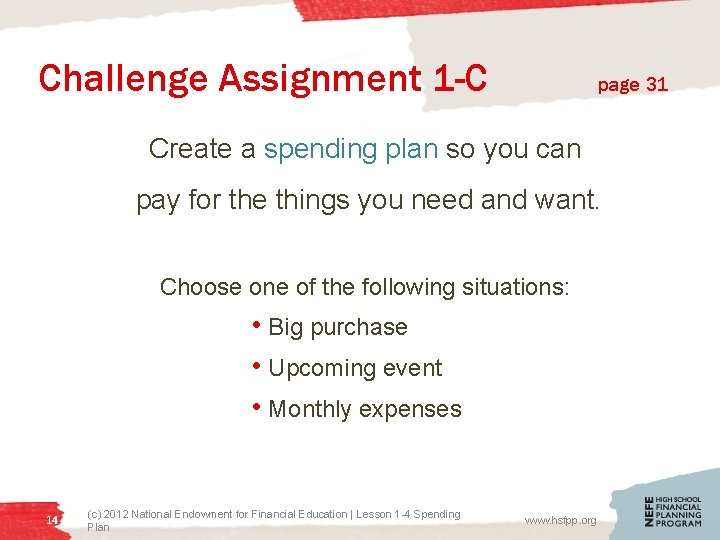 Challenge Assignment 1-C page 31

Create a spending plan so you can pay for the things you need and want.

Choose one of the following situations:
• Big purchase
• Upcoming event
• Monthly expenses

14

(c) 2012 National Endowment for Financial Education | Lesson 1-4 Spending Plan

www.hsfpp.org

NEFE HIGH SCHOOL FINANCIAL PLANNING PROGRAM